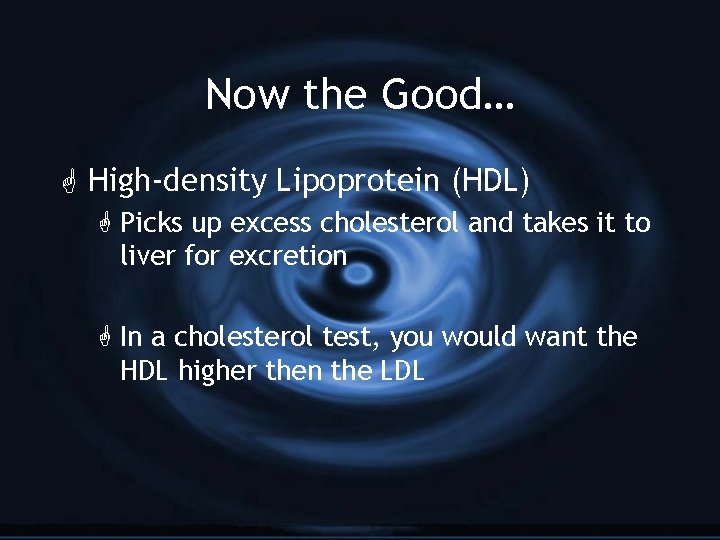 Now the Good…

High-density Lipoprotein (HDL)

Picks up excess cholesterol and takes it to liver for excretion

In a cholesterol test, you would want the HDL higher then the LDL